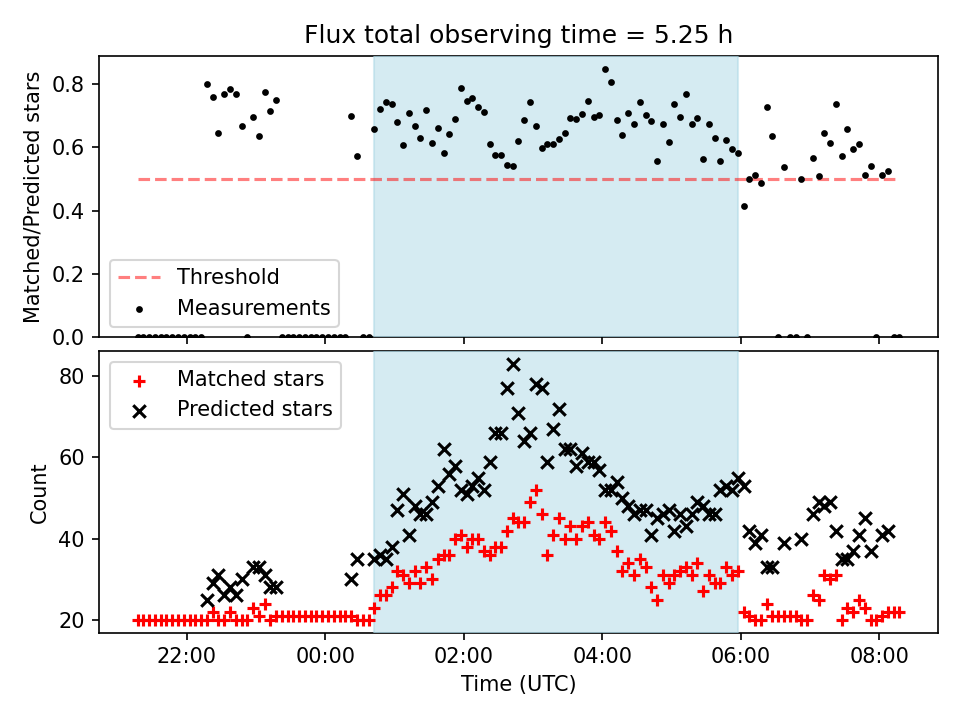 Flux total observing time = 5.25 h

Matched/Predicted stars

0.8
0.6
0.4
0.2
0.0

Threshold
Measurements

Count

80
60
40
20

Matched stars
Predicted stars

22:00
00:00
02:00
04:00
06:00
08:00

Time (UTC)